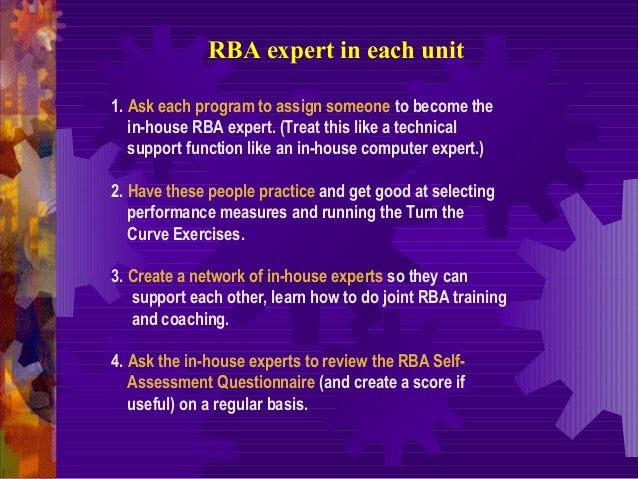 RBA expert in each unit

1. Ask each program to assign someone to become the in-house RBA expert. (Treat this like a technical support function like an in-house computer expert.)

2. Have these people practice and get good at selecting performance measures and running the Turn the Curve Exercises.

3. Create a network of in-house experts so they can support each other, learn how to do joint RBA training and coaching.

4. Ask the in-house experts to review the RBA Self-Assessment Questionnaire (and create a score if useful) on a regular basis.